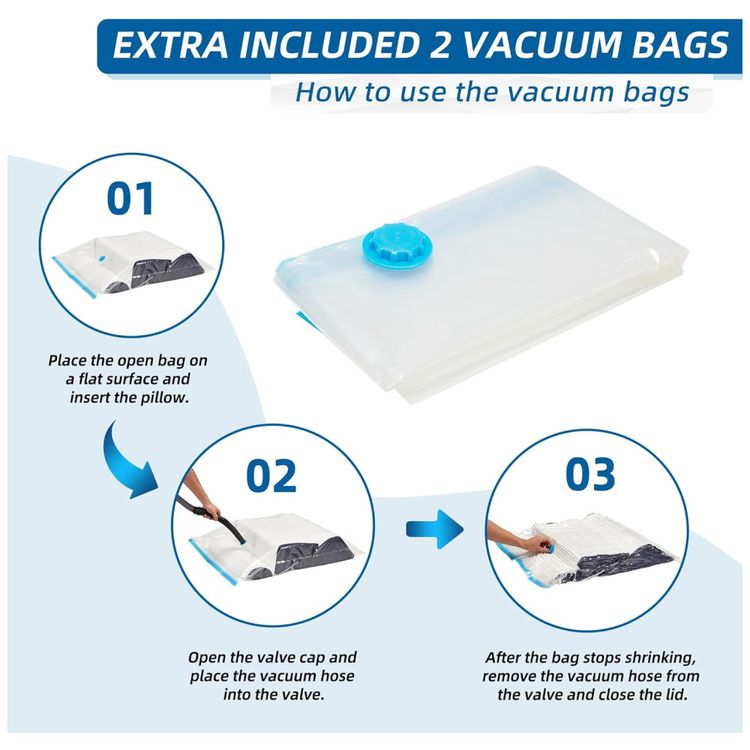 EXTRA INCLUDED 2 VACUUM BAGS
How to use the vacuum bags

01

Place the open bag on a flat surface and insert the pillow.

02

Open the valve cap and place the vacuum hose into the valve.

03

After the bag stops shrinking, remove the vacuum hose from the valve and close the lid.